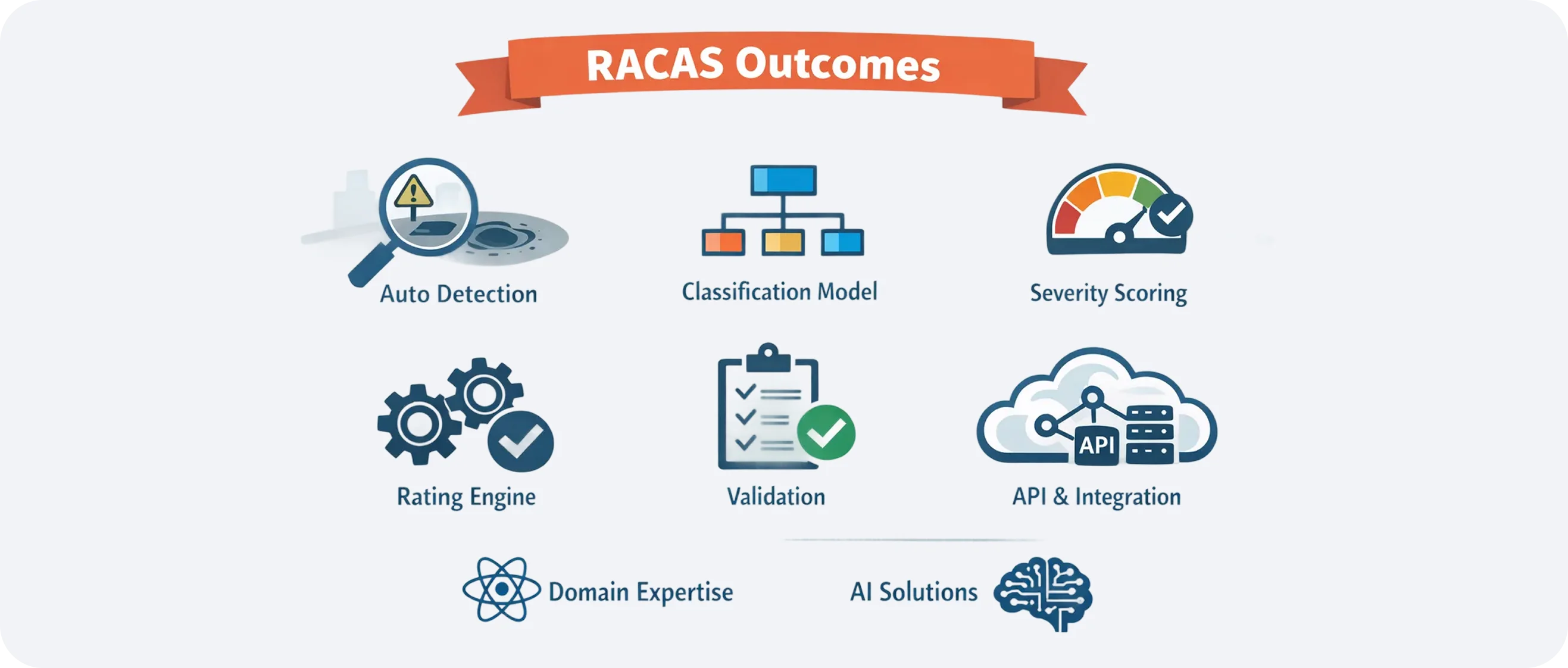 RACAS Outcomes

Auto Detection

Classification Model

Severity Scoring

Rating Engine

Validation

API

API & Integration

Domain Expertise

AI Solutions